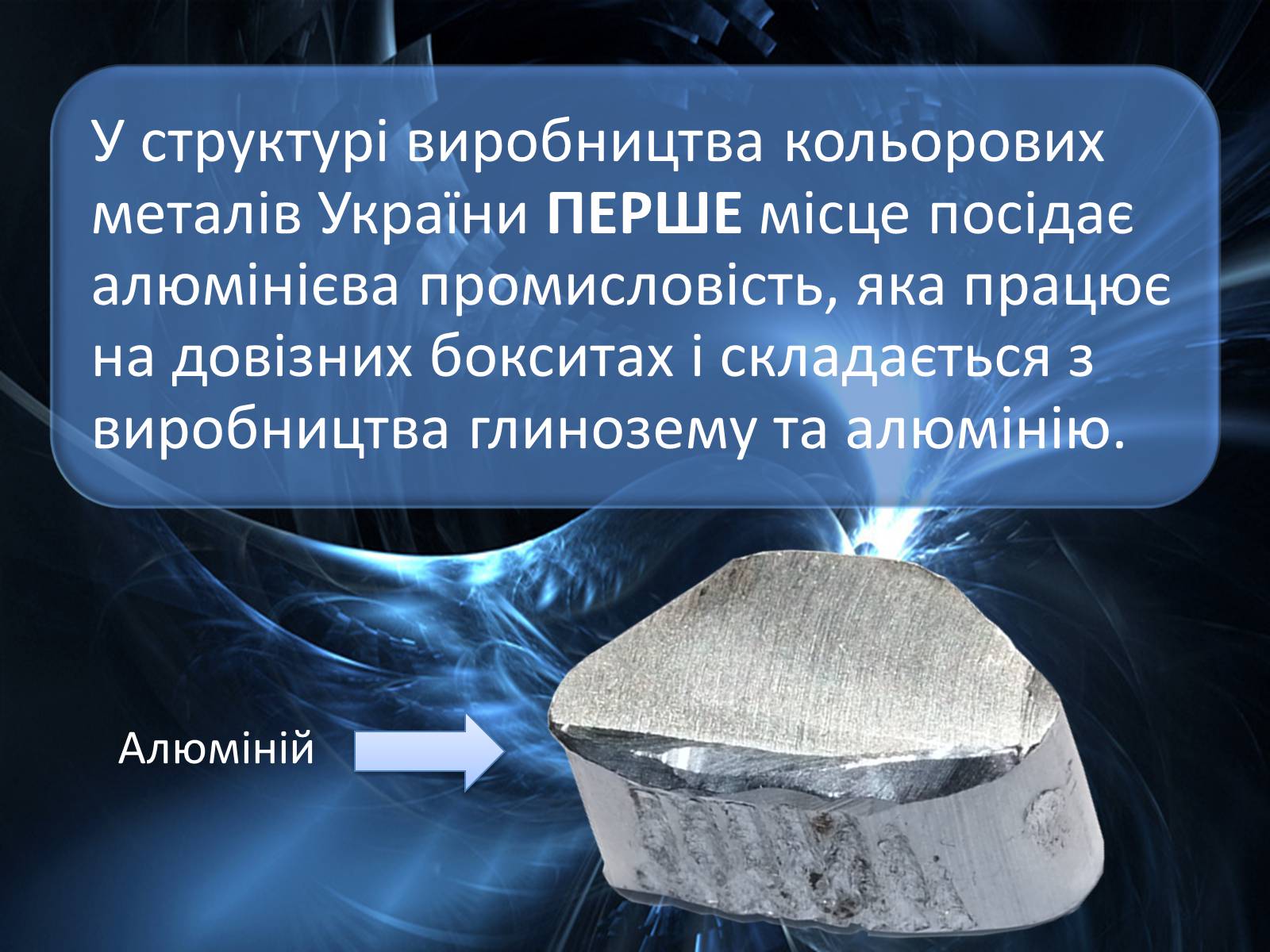 У структурі виробництва кольорових металів України ПЕРШЕ місце посідає алюмінієва промисловість, яка працює на довізних бокситах і складається з виробництва глинозему та алюмінію.

Алюміній